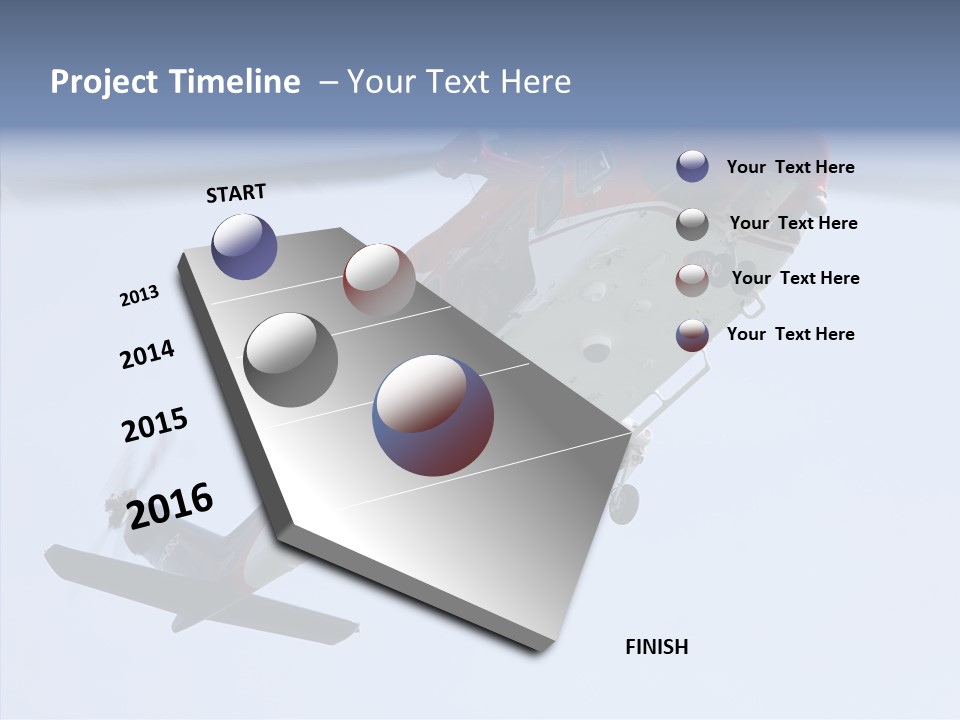 Project Timeline – Your Text Here

START

2013

2014

2015

2016

FINISH

Your Text Here

Your Text Here

Your Text Here

Your Text Here